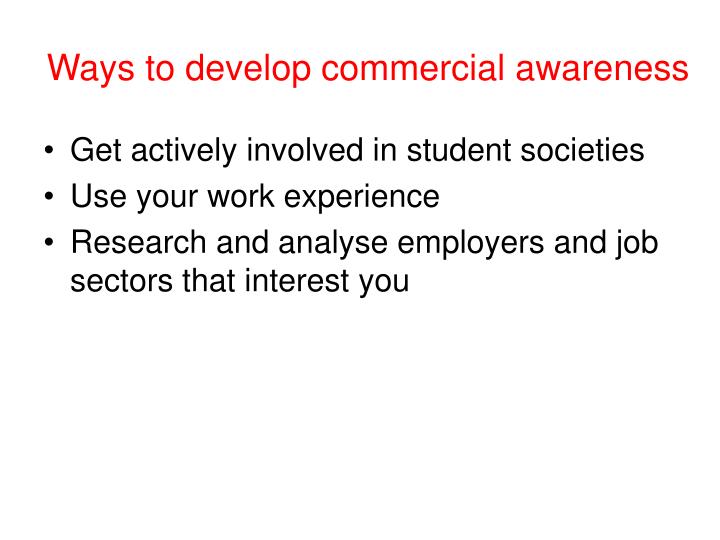 Ways to develop commercial awareness

• Get actively involved in student societies
• Use your work experience
• Research and analyse employers and job sectors that interest you